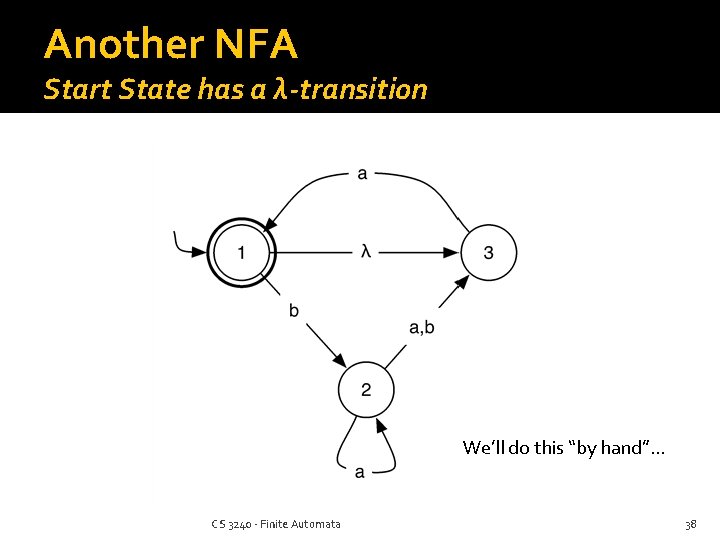 Another NFA
Start State has a λ-transition

a

1

λ

3

b

a,b

2

a

We'll do this "by hand"...

CS 3240 - Finite Automata

38